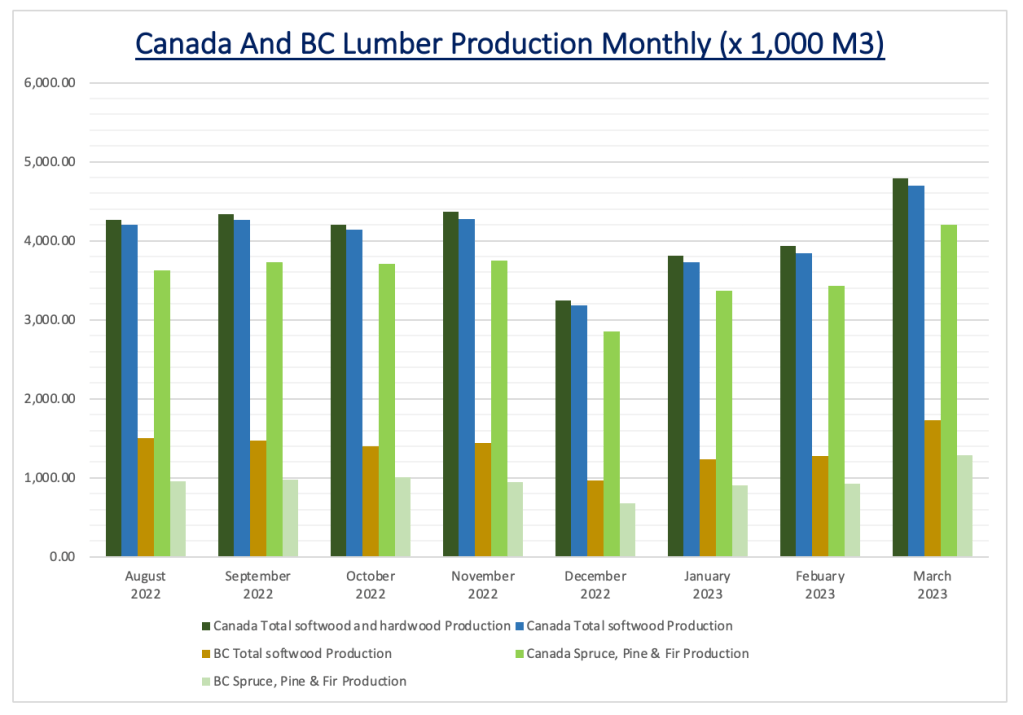 Canada And BC Lumber Production Monthly (x 1,000 M3)

6,000.00
5,000.00
4,000.00
3,000.00
2,000.00
1,000.00
0.00

August 2022
September 2022
October 2022
November 2022
December 2022
January 2023
Febuary 2023
March 2023

Canada Total softwood and hardwood Production
Canada Total softwood Production
BC Total softwood Production
Canada Spruce, Pine & Fir Production
BC Spruce, Pine & Fir Production